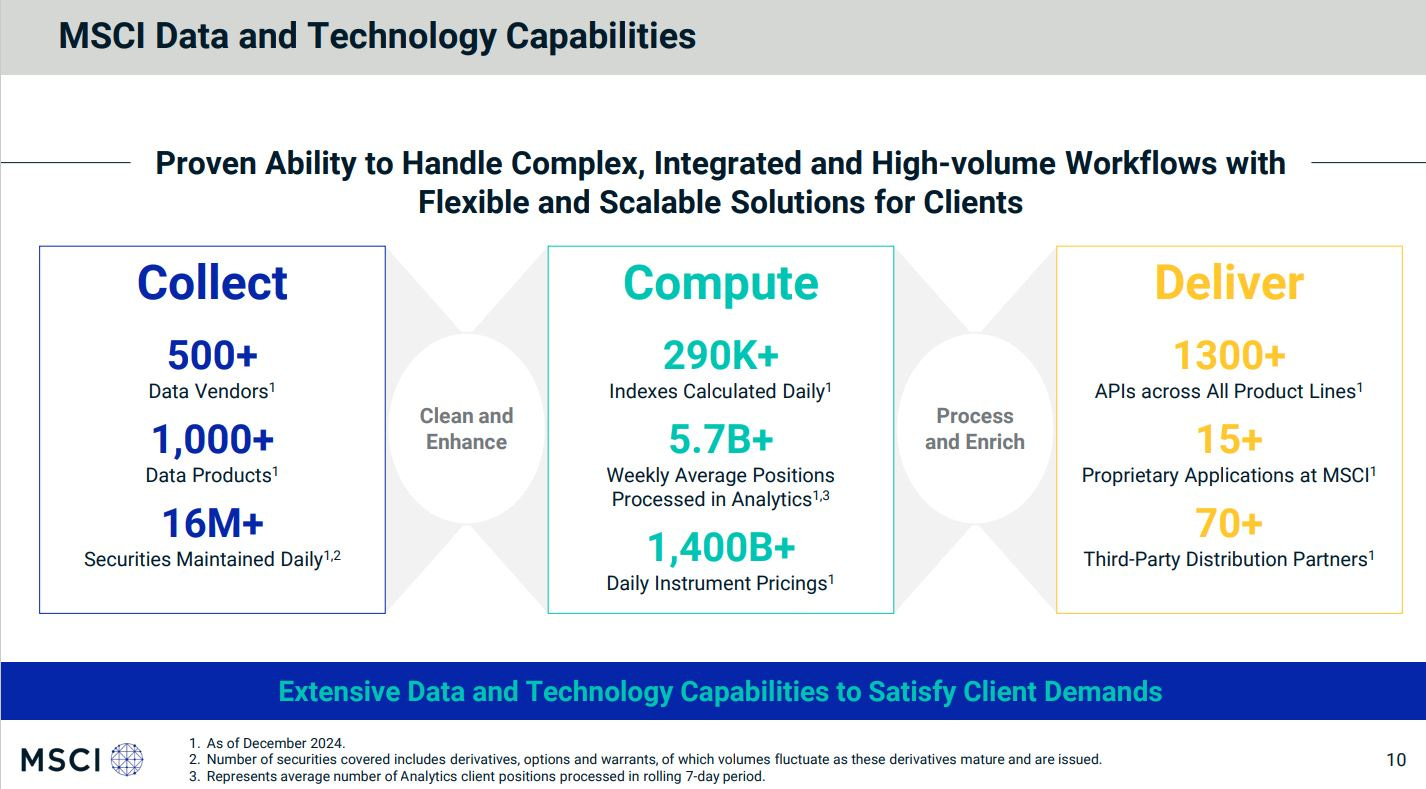 MSCI Data and Technology Capabilities

Proven Ability to Handle Complex, Integrated and High-volume Workflows with Flexible and Scalable Solutions for Clients

Collect

500+
Data Vendors$^1$

1,000+
Data Products$^1$

16M+
Securities Maintained Daily$^{1,2}$

Clean and Enhance

Compute

290K+
Indexes Calculated Daily$^1$

5.7B+
Weekly Average Positions Processed in Analytics$^{1,3}$

1,400B+
Daily Instrument Pricings$^1$

Process and Enrich

Deliver

1300+
APIs across All Product Lines$^1$

15+
Proprietary Applications at MSCI$^1$

70+
Third-Party Distribution Partners$^1$

Extensive Data and Technology Capabilities to Satisfy Client Demands

MSCI

1. As of December 2024.
2. Number of securities covered includes derivatives, options and warrants, of which volumes fluctuate as these derivatives mature and are issued.
3. Represents average number of Analytics client positions processed in rolling 7-day period.

10